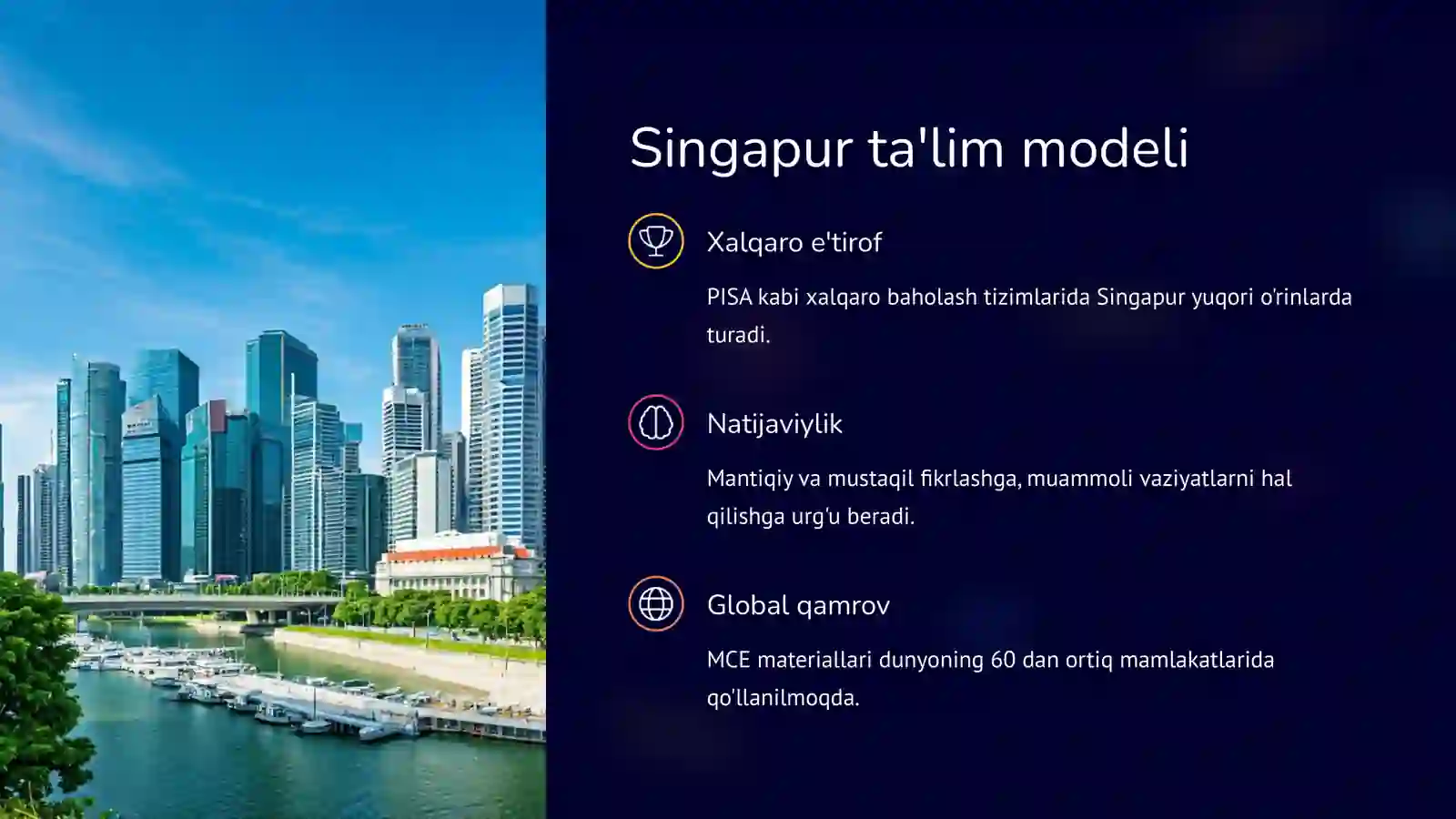 Singapur ta'lim modeli

Xalqaro e'tirof

PISA kabi xalqaro baholash tizimlarida Singapur yuqori o'rinlarda turadi.

Natijaviylik

Mantiqiy va mustaqil fikrlashga, muammoli vaziyatlarni hal qilishga urg'u beradi.

Global qamrov

MCE materiallari dunyoning 60 dan ortiq mamlakatlarida qo'llanilmoqda.